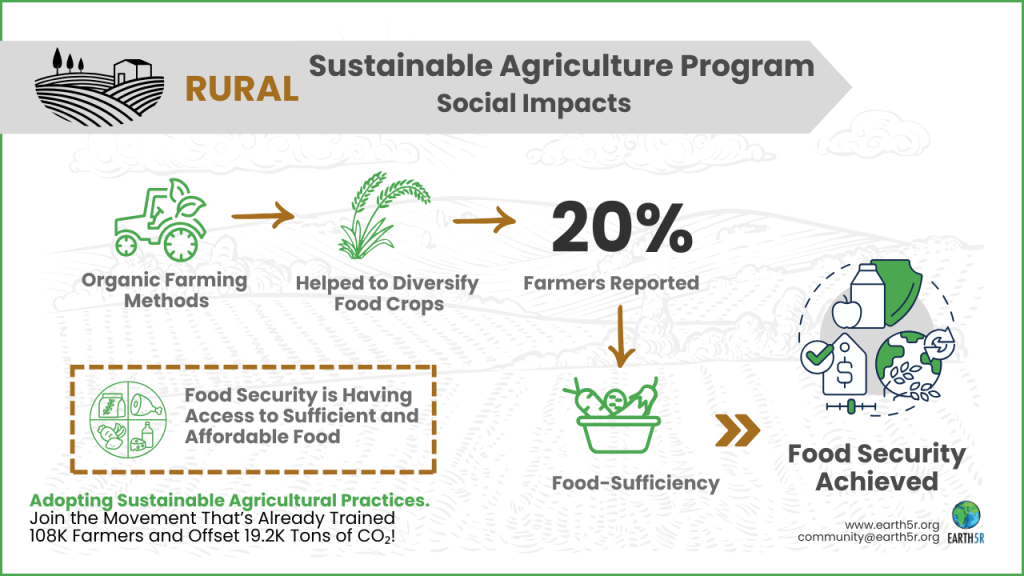 RURAL

Sustainable Agriculture Program
Social Impacts

Organic Farming Methods

Helped to Diversify Food Crops

20%
Farmers Reported

Food Security is Having Access to Sufficient and Affordable Food

Food-Sufficiency

Food Security Achieved

Adopting Sustainable Agricultural Practices.
Join the Movement That's Already Trained 108K Farmers and Offset 19.2K Tons of $CO_2$!

www.earth5r.org
community@earth5r.org
EARTH5R